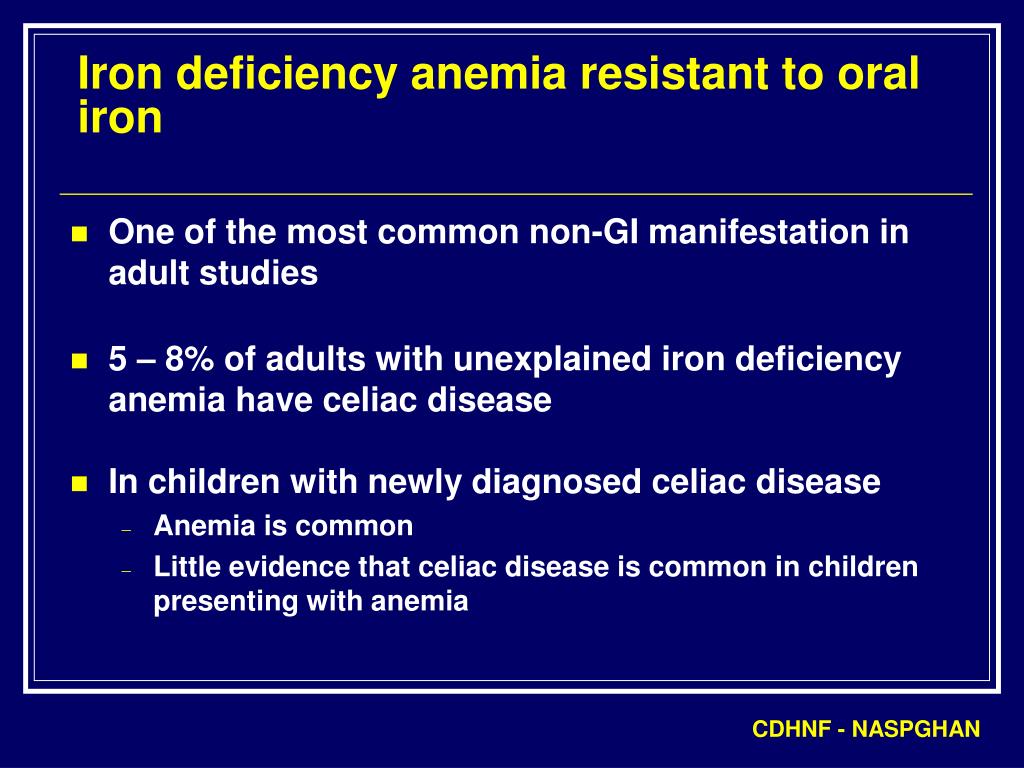 Iron deficiency anemia resistant to oral iron

- One of the most common non-GI manifestation in adult studies

- 5 – 8% of adults with unexplained iron deficiency anemia have celiac disease

- In children with newly diagnosed celiac disease
  - Anemia is common
  - Little evidence that celiac disease is common in children presenting with anemia

CDHNF - NASPGHAN